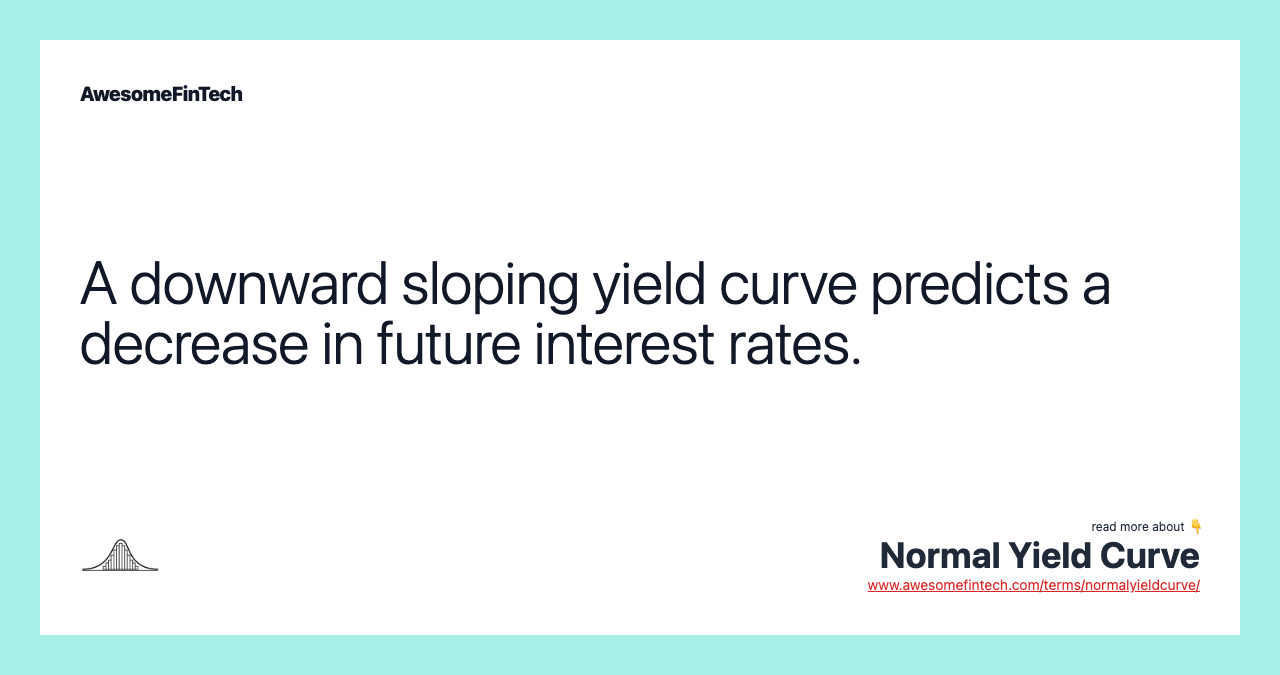 AwesomeFinTech

A downward sloping yield curve predicts a decrease in future interest rates.

read more about 👇
Normal Yield Curve
www.awesomefintech.com/terms/normalyieldcurve/